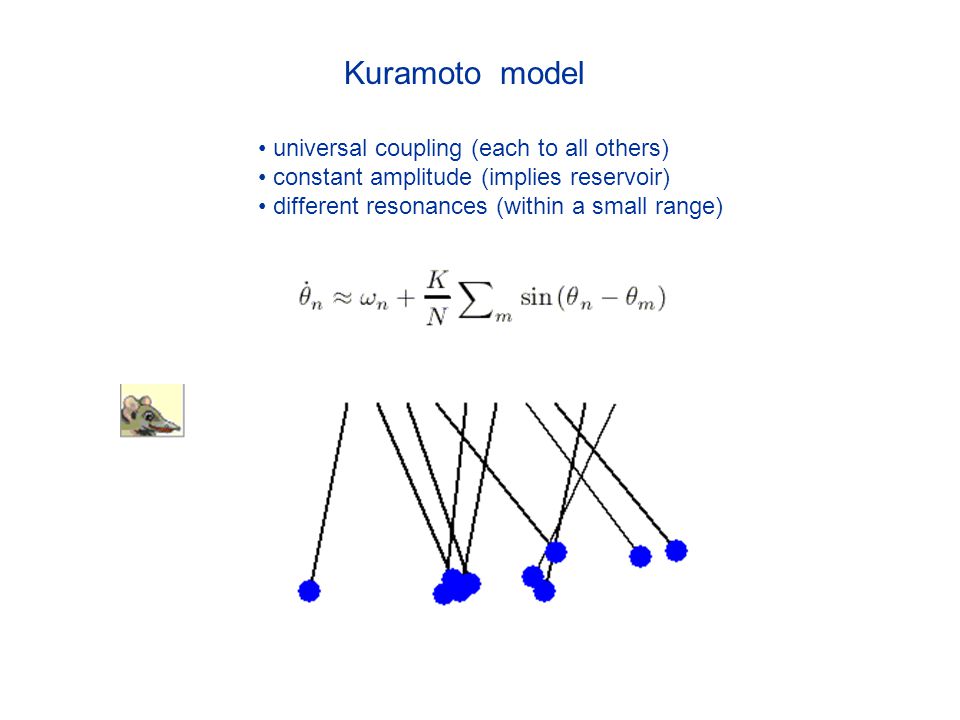 Kuramoto model

• universal coupling (each to all others)
• constant amplitude (implies reservoir)
• different resonances (within a small range)

$\dot{\theta}_n \approx \omega_n + \frac{K}{N} \sum_m \sin(\theta_n - \theta_m)$